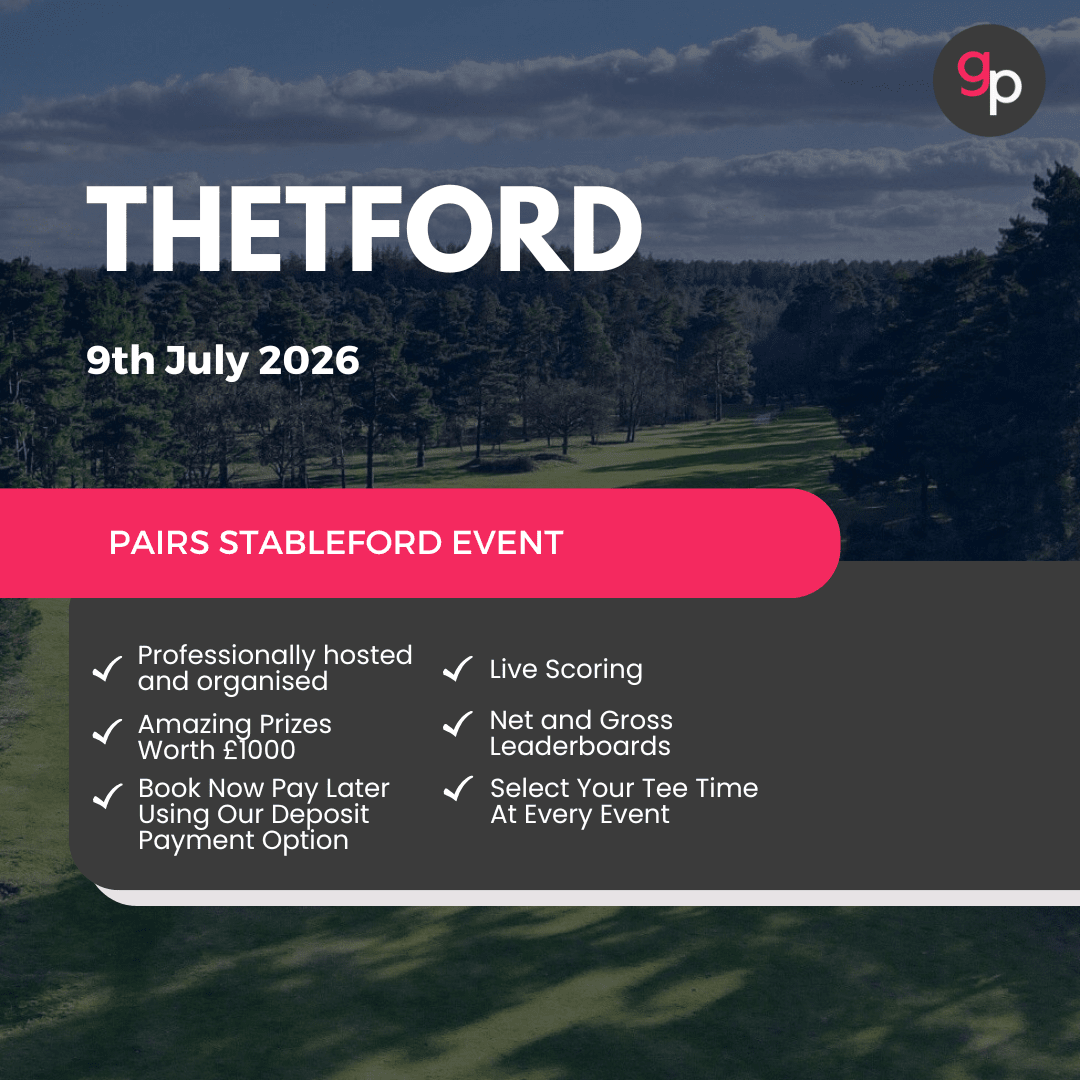 gp

THETFORD

9th July 2026

PAIRS STABLEFORD EVENT

✓ Professionally hosted and organised

✓ Amazing Prizes Worth £1000

✓ Book Now Pay Later Using Our Deposit Payment Option

✓ Live Scoring

✓ Net and Gross Leaderboards

✓ Select Your Tee Time At Every Event